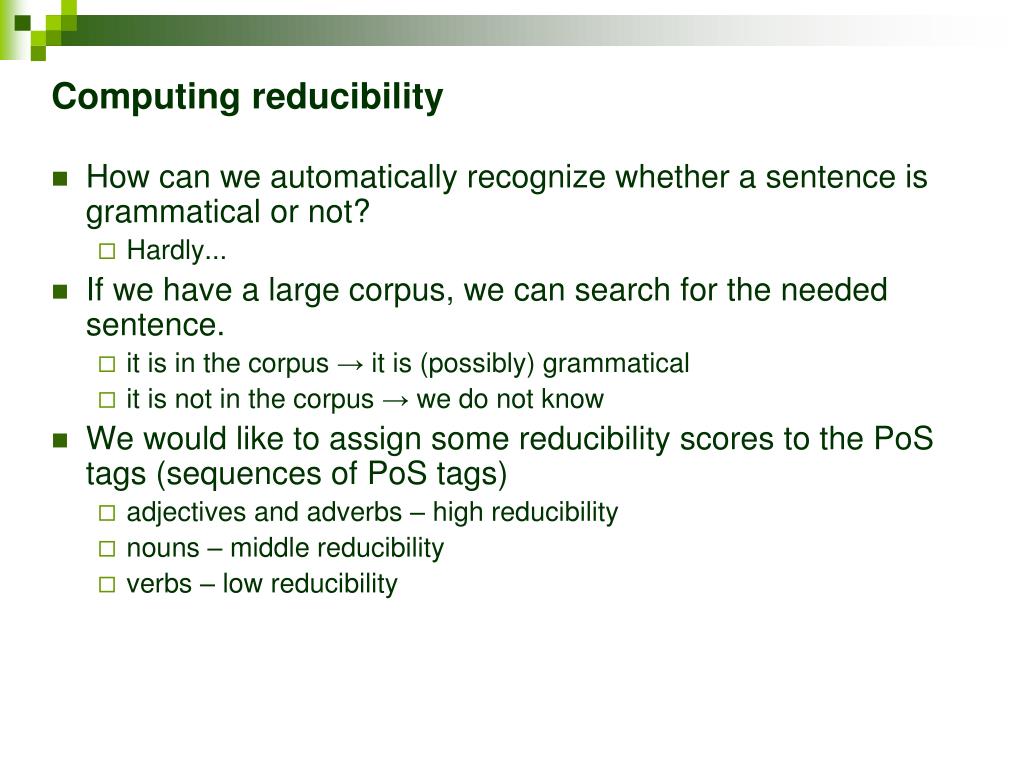 Computing reducibility

How can we automatically recognize whether a sentence is grammatical or not?

Hardly...

If we have a large corpus, we can search for the needed sentence.

it is in the corpus → it is (possibly) grammatical

it is not in the corpus → we do not know

We would like to assign some reducibility scores to the PoS tags (sequences of PoS tags)

adjectives and adverbs – high reducibility

nouns – middle reducibility

verbs – low reducibility